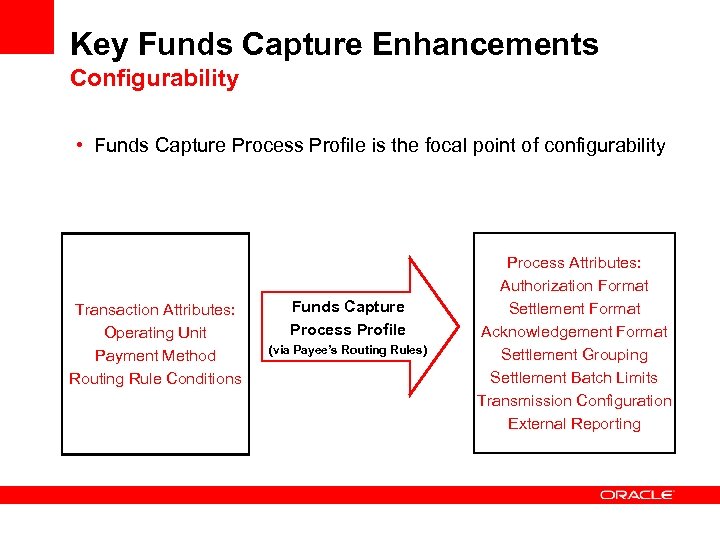 Key Funds Capture Enhancements
Configurability

• Funds Capture Process Profile is the focal point of configurability

Transaction Attributes:
Operating Unit
Payment Method
Routing Rule Conditions

Funds Capture
Process Profile
(via Payee's Routing Rules)

Process Attributes:
Authorization Format
Settlement Format
Acknowledgement Format
Settlement Grouping
Settlement Batch Limits
Transmission Configuration
External Reporting

ORACLE